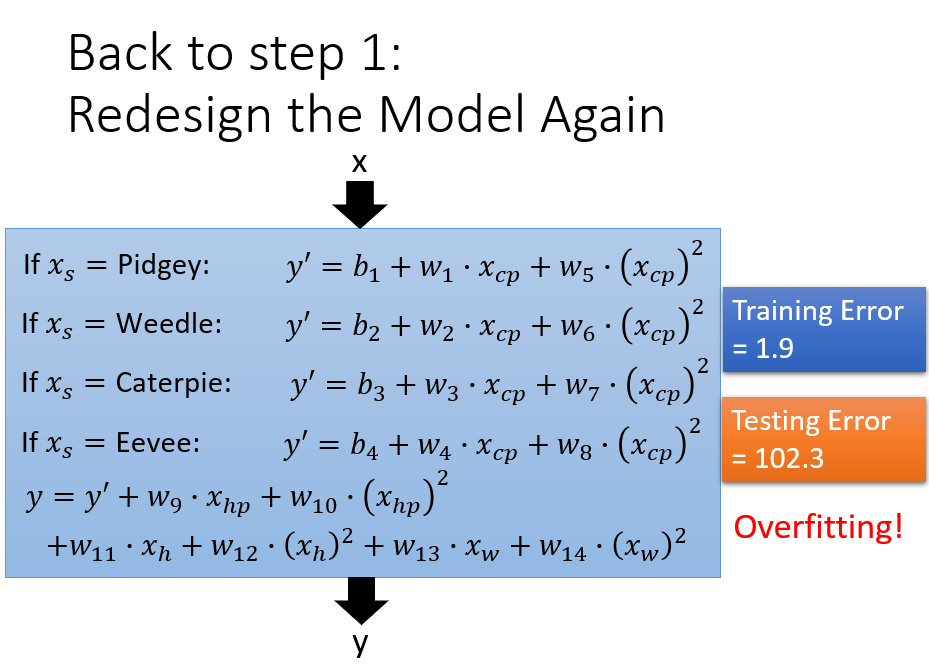 Back to step 1:
Redesign the Model Again

x

If $x_s$ = Pidgey: $y' = b_1 + w_1 \cdot x_{cp} + w_5 \cdot (x_{cp})^2$

If $x_s$ = Weedle: $y' = b_2 + w_2 \cdot x_{cp} + w_6 \cdot (x_{cp})^2$

If $x_s$ = Caterpie: $y' = b_3 + w_3 \cdot x_{cp} + w_7 \cdot (x_{cp})^2$

If $x_s$ = Eevee: $y' = b_4 + w_4 \cdot x_{cp} + w_8 \cdot (x_{cp})^2$

$y = y' + w_9 \cdot x_{hp} + w_{10} \cdot (x_{hp})^2$
$+ w_{11} \cdot x_h + w_{12} \cdot (x_h)^2 + w_{13} \cdot x_w + w_{14} \cdot (x_w)^2$

y

Training Error = 1.9

Testing Error = 102.3

Overfitting!